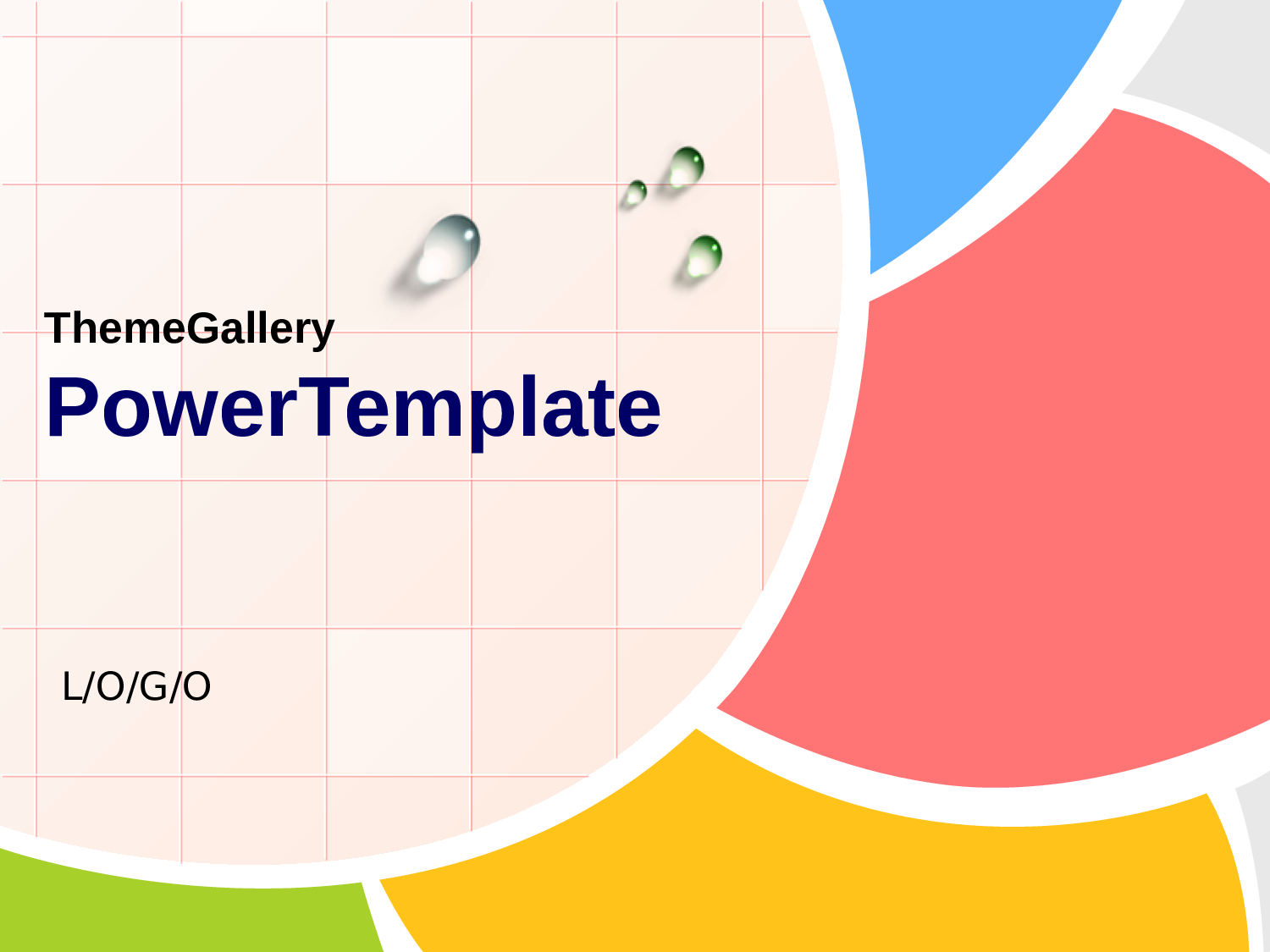 ThemeGallery
PowerTemplate

L/O/G/O